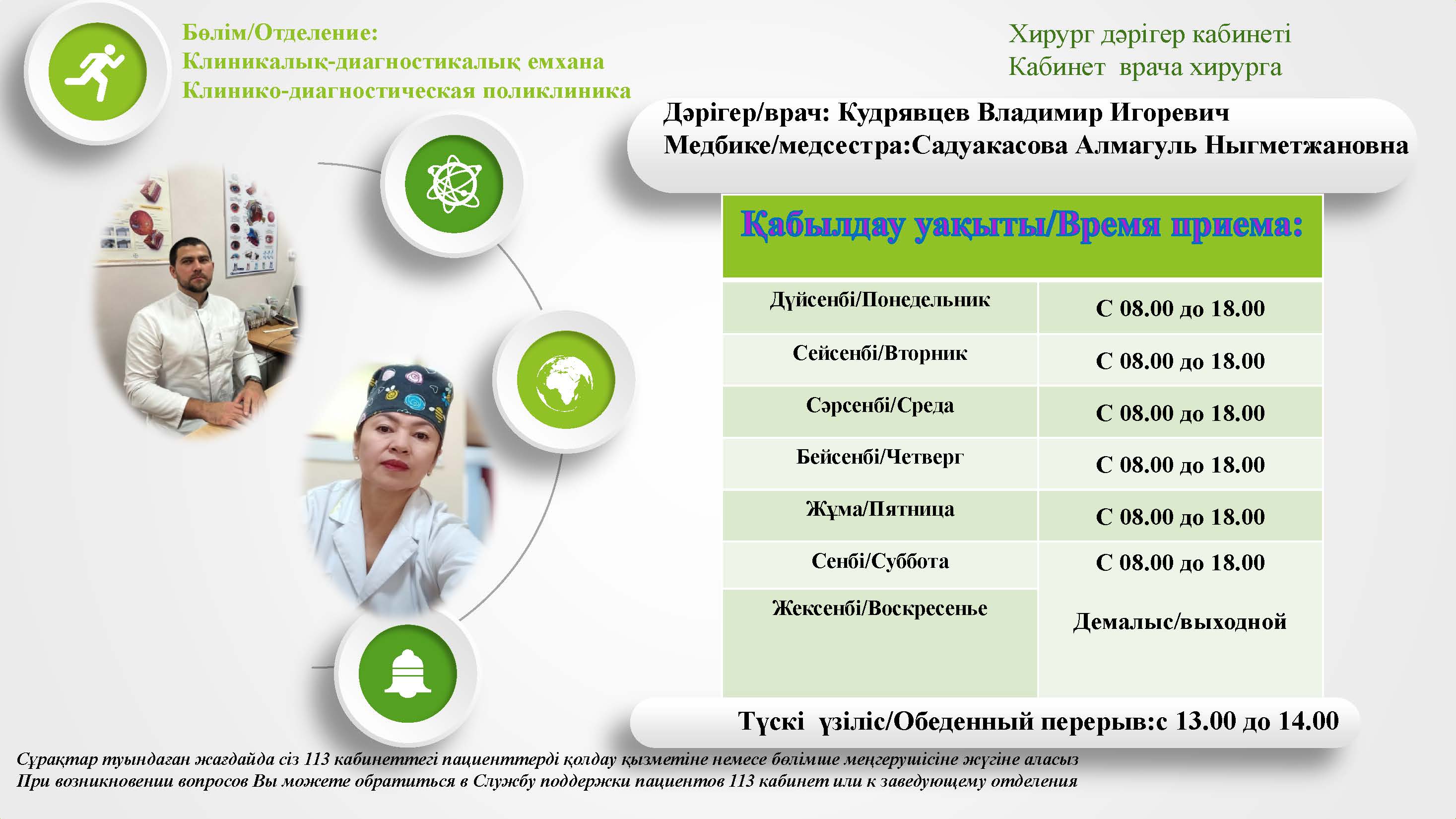 Бөлім/Отделение:
Клиникалық-диагностикалық емхана
Клинико-диагностическая поликлиника

Хирург дәрігер кабинеті
Кабинет врача хирурга

Дәрігер/врач: Кудрявцев Владимир Игоревич
Медбике/медсестра:Садуакасова Алмагуль Ныгметжановна

| Қабылдау уақыты/Время приема: | |
|---|---|
| Дүйсенбі/Понедельник | С 08.00 до 18.00 |
| Сейсенбі/Вторник | С 08.00 до 18.00 |
| Сәрсенбі/Среда | С 08.00 до 18.00 |
| Бейсенбі/Четверг | С 08.00 до 18.00 |
| Жұма/Пятница | С 08.00 до 18.00 |
| Сенбі/Суббота | С 08.00 до 18.00 |
| Жексенбі/Воскресенье | Демалыс/выходной |

Түскі үзіліс/Обеденный перерыв:с 13.00 до 14.00

Сұрақтар туындаған жағдайда сіз 113 кабинеттегі пациенттерді қолдау қызметіне немесе бөлімше меңгерушісіне жүгіне аласыз
При возникновении вопросов Вы можете обратиться в Службу поддержки пациентов 113 кабинет или к заведующему отделения